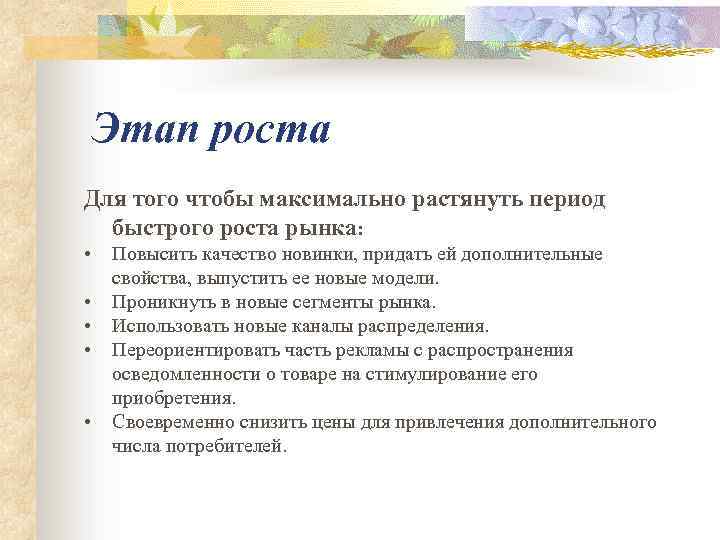 Этап роста

Для того чтобы максимально растянуть период быстрого роста рынка:

• Повысить качество новинки, придать ей дополнительные свойства, выпустить ее новые модели.
• Проникнуть в новые сегменты рынка.
• Использовать новые каналы распределения.
• Переориентировать часть рекламы с распространения осведомленности о товаре на стимулирование его приобретения.
• Своевременно снизить цены для привлечения дополнительного числа потребителей.